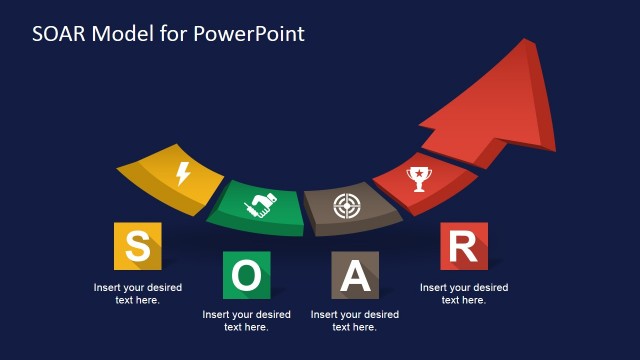 SOAR Model for PowerPoint

S

Insert your desired text here.

O

Insert your desired text here.

A

Insert your desired text here.

R

Insert your desired text here.